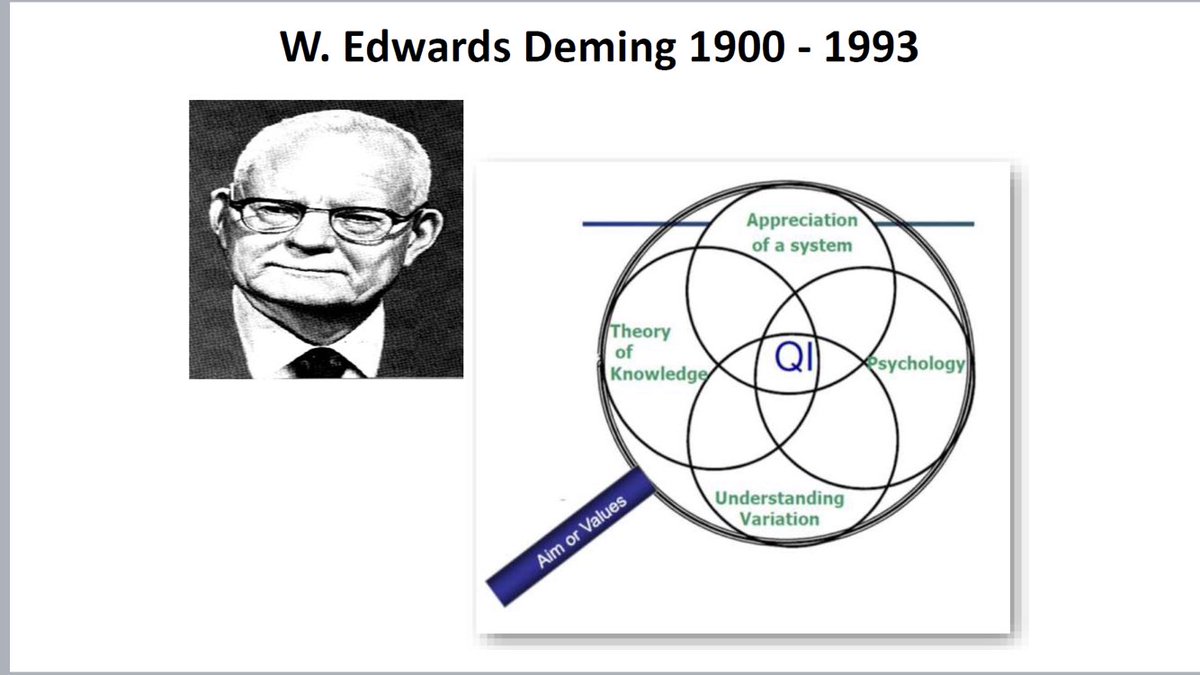 W. Edwards Deming 1900 - 1993

Appreciation of a system

Theory of Knowledge

QI

Psychology

Understanding Variation

Aim or Values